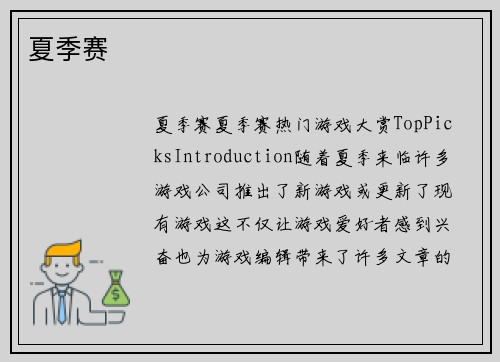 夏季赛

夏季赛夏季赛热门游戏大赏TopPicksIntroduction随着夏季来临许多游戏公司推出了新游戏或更新了现有游戏这不仅让游戏爱好者感到兴奋也为游戏编辑带来了许多文章的

$